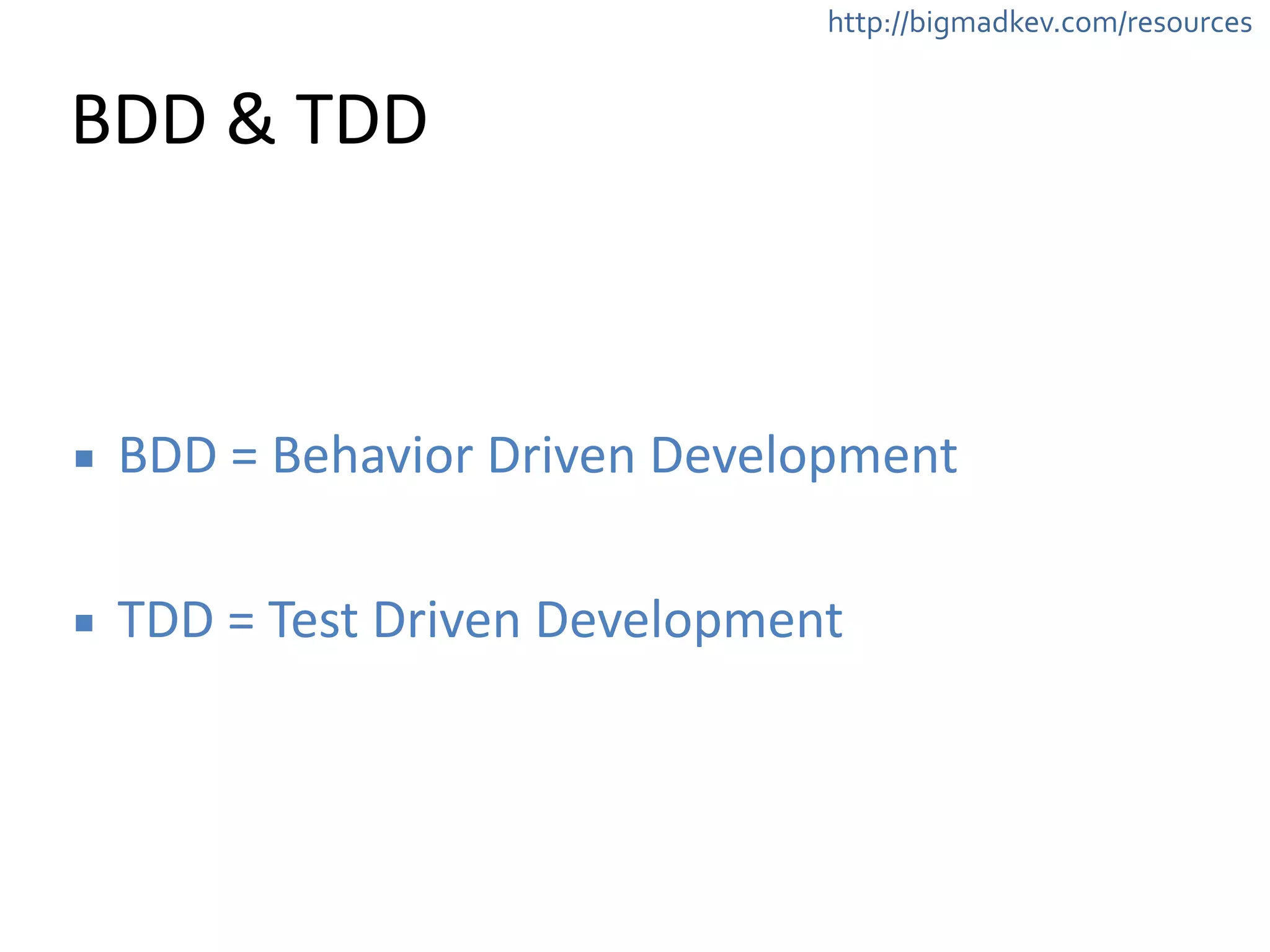 http://bigmadkev.com/resources

BDD & TDD

▪ BDD = Behavior Driven Development

▪ TDD = Test Driven Development